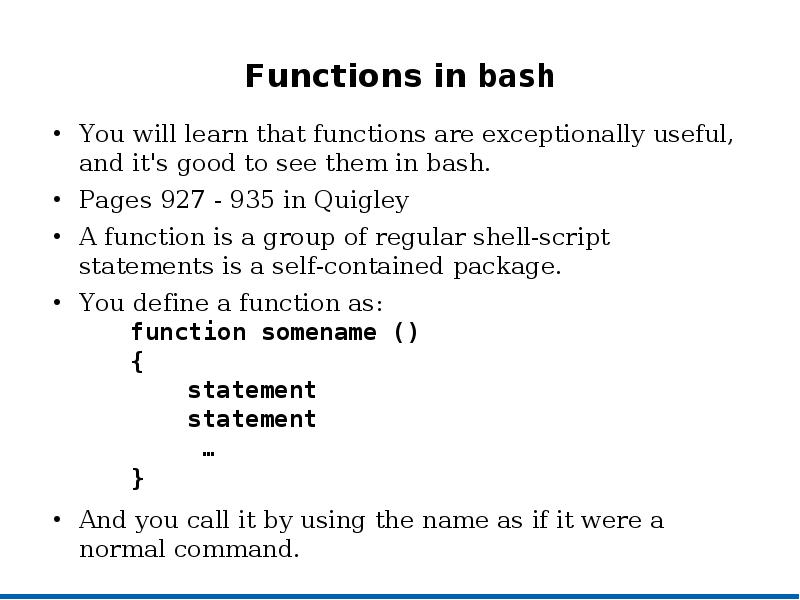 Functions in bash

• You will learn that functions are exceptionally useful, and it's good to see them in bash.

• Pages 927 - 935 in Quigley

• A function is a group of regular shell-script statements is a self-contained package.

• You define a function as:
function somename ()
{
statement
statement
…
}

• And you call it by using the name as if it were a normal command.